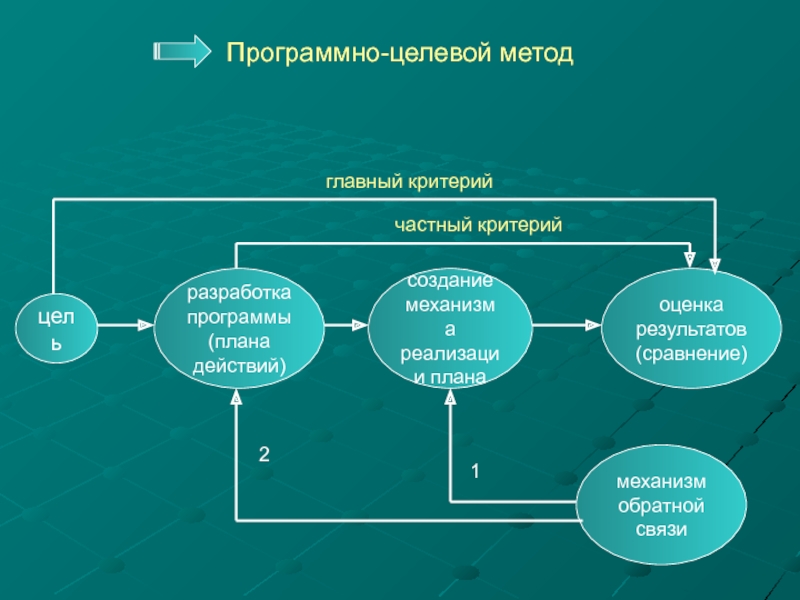 Программно-целевой метод

главный критерий

частный критерий

цел ь

разработка программы (плана действий)

создание механизм а реализаци и плана

оценка результатов (сравнение)

2

1

механизм обратной связи